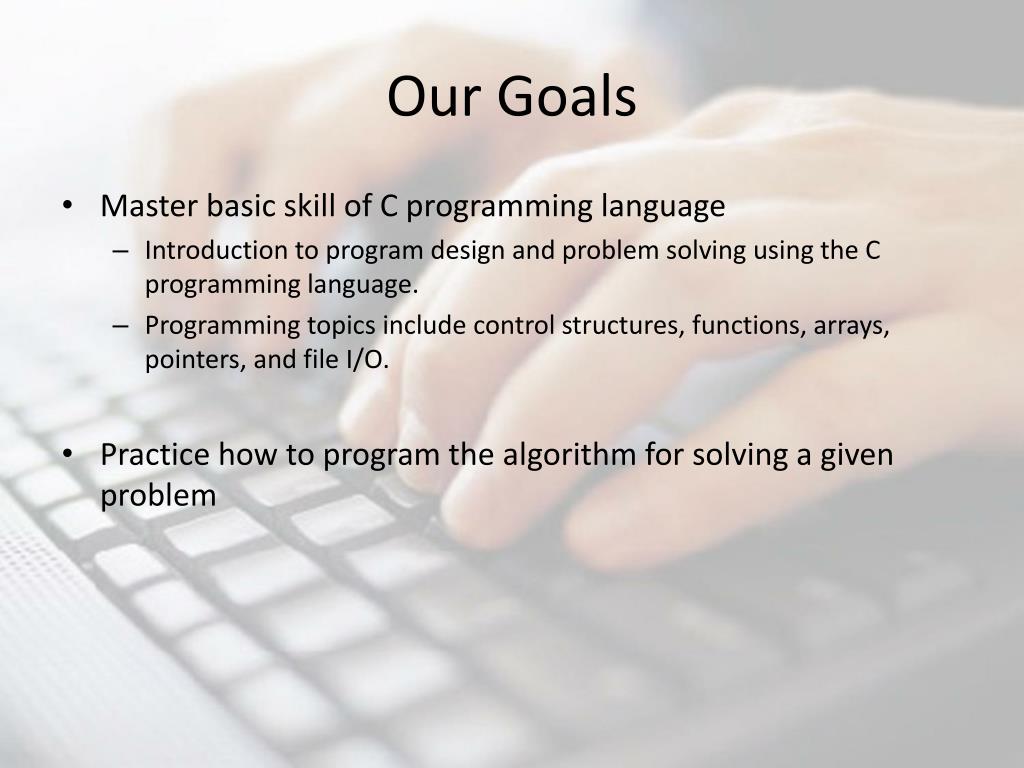 Our Goals

• Master basic skill of C programming language
– Introduction to program design and problem solving using the C programming language.
– Programming topics include control structures, functions, arrays, pointers, and file I/O.

• Practice how to program the algorithm for solving a given problem